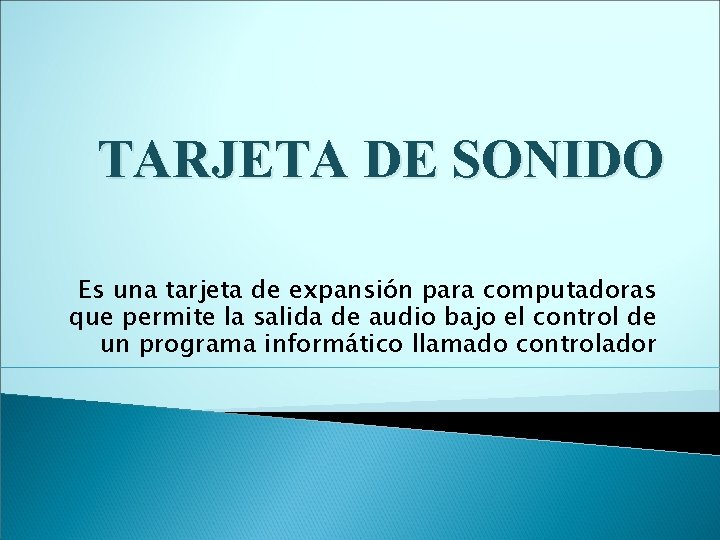 TARJETA DE SONIDO

Es una tarjeta de expansión para computadoras que permite la salida de audio bajo el control de un programa informático llamado controlador